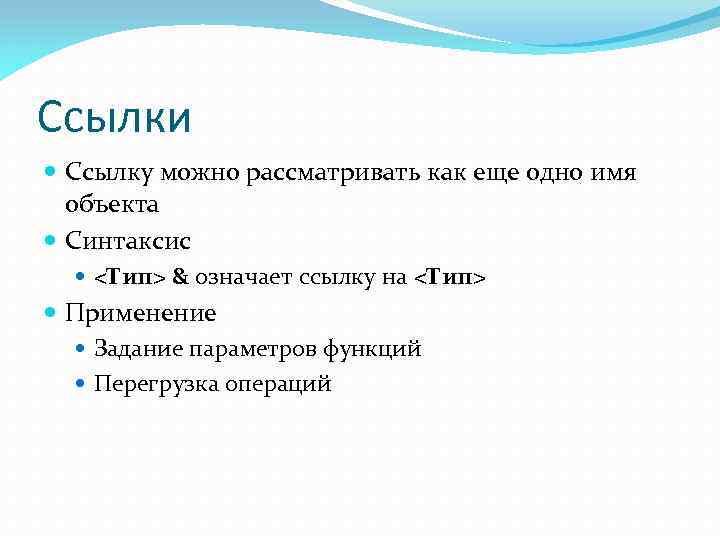 Ссылки

Ссылку можно рассматривать как еще одно имя объекта

Синтаксис

<Тип> & означает ссылку на <Тип>

Применение

Задание параметров функций

Перегрузка операций